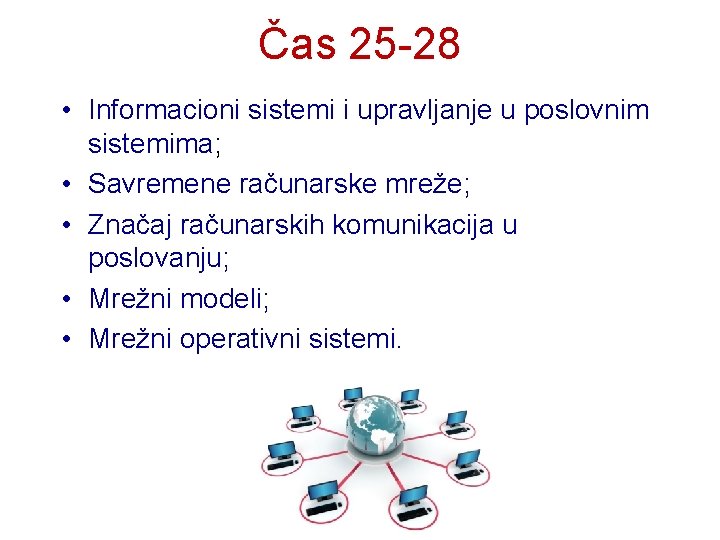 Čas 25-28

• Informacioni sistemi i upravljanje u poslovnim sistemima;
• Savremene računarske mreže;
• Značaj računarskih komunikacija u poslovanju;
• Mrežni modeli;
• Mrežni operativni sistemi.